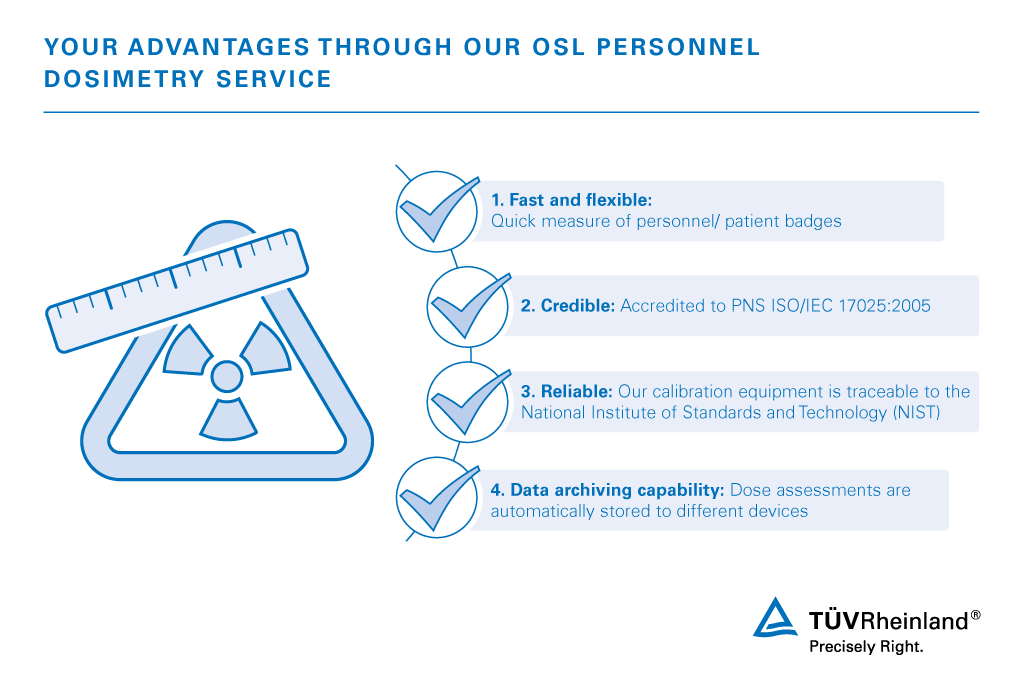 YOUR ADVANTAGES THROUGH OUR OSL PERSONNEL DOSIMETRY SERVICE

1. Fast and flexible:
Quick measure of personnel/ patient badges

2. Credible: Accredited to PNS ISO/IEC 17025:2005

3. Reliable: Our calibration equipment is traceable to the National Institute of Standards and Technology (NIST)

4. Data archiving capability: Dose assessments are automatically stored to different devices

TÜVRheinland®
Precisely Right.